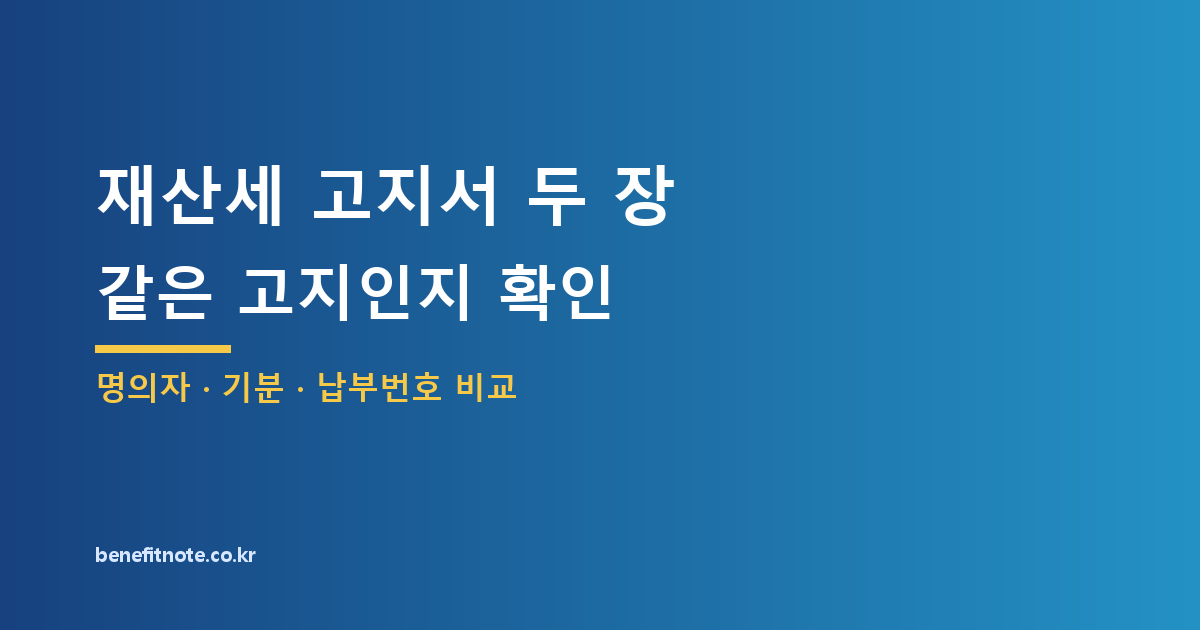 재산세 고지서 두 장
같은 고지인지 확인

명의자 · 기분 · 납부번호 비교

benefitnote.co.kr